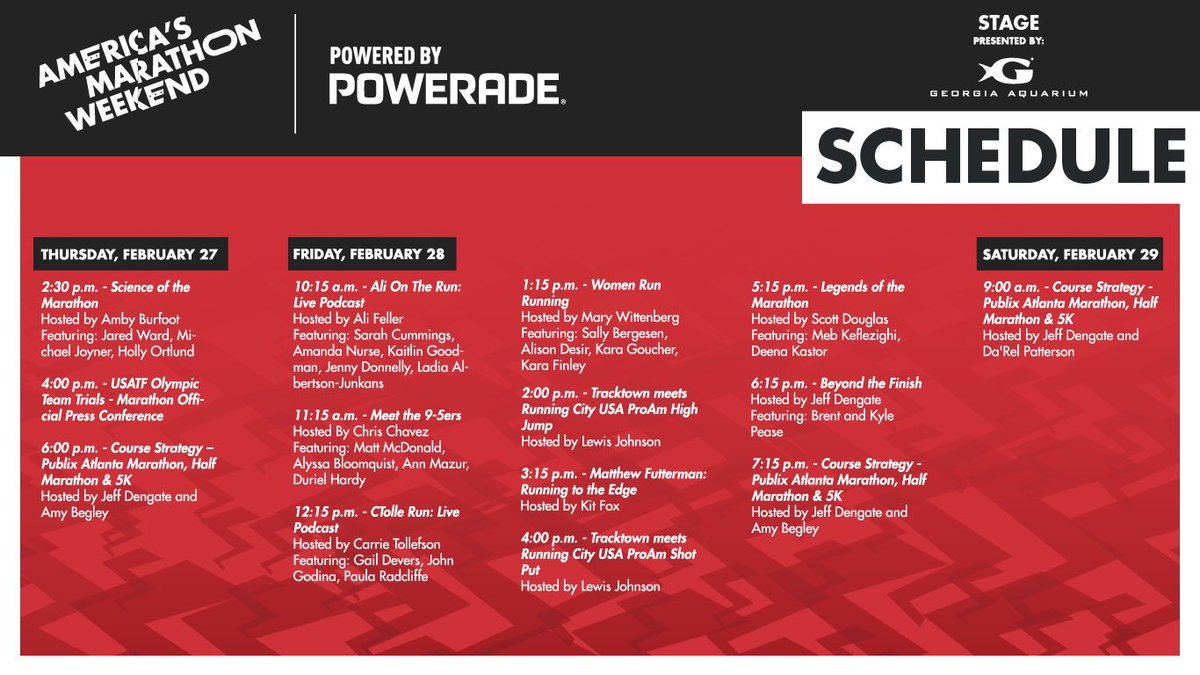 AMERICA'S MARATHON WEEKEND

POWERED BY POWERADE.

STAGE PRESENTED BY:

GEORGIA AQUARIUM

SCHEDULE

THURSDAY, FEBRUARY 27

2:30 p.m. - Science of the Marathon
Hosted by Amby Burfoot
Featuring: Jared Ward, Michael Joyner, Holly Ortlund

4:00 p.m. - USATF Olympic Team Trials - Marathon Official Press Conference

6:00 p.m. - Course Strategy – Publix Atlanta Marathon, Half Marathon & 5K
Hosted by Jeff Dengate and Amy Begley

FRIDAY, FEBRUARY 28

10:15 a.m. - Ali On The Run: Live Podcast
Hosted by Ali Feller
Featuring: Sarah Cummings, Amanda Nurse, Kaitlin Goodman, Jenny Donnelly, Ladia Albertson-Junkans

11:15 a.m. - Meet the 9-5ers
Hosted By Chris Chavez
Featuring: Matt McDonald, Alyssa Bloomquist, Ann Mazur, Duriel Hardy

12:15 p.m. - CTolle Run: Live Podcast
Hosted by Carrie Tollefson
Featuring: Gail Devers, John Godina, Paula Radcliffe

1:15 p.m. - Women Run Running
Hosted by Mary Wittenberg
Featuring: Sally Bergesen, Alison Desir, Kara Goucher, Kara Finley

2:00 p.m. - Tracktown meets Running City USA ProAm High Jump
Hosted by Lewis Johnson

3:15 p.m. - Matthew Futterman: Running to the Edge
Hosted by Kit Fox

4:00 p.m. - Tracktown meets Running City USA ProAm Shot Put
Hosted by Lewis Johnson

5:15 p.m. - Legends of the Marathon
Hosted by Scott Douglas
Featuring: Meb Keflezighi, Deena Kastor

6:15 p.m. - Beyond the Finish
Hosted by Jeff Dengate
Featuring: Brent and Kyle Pease

7:15 p.m. - Course Strategy - Publix Atlanta Marathon, Half Marathon & 5K
Hosted by Jeff Dengate and Amy Begley

SATURDAY, FEBRUARY 29

9:00 a.m. - Course Strategy - Publix Atlanta Marathon, Half Marathon & 5K
Hosted by Jeff Dengate and Da'Rel Patterson